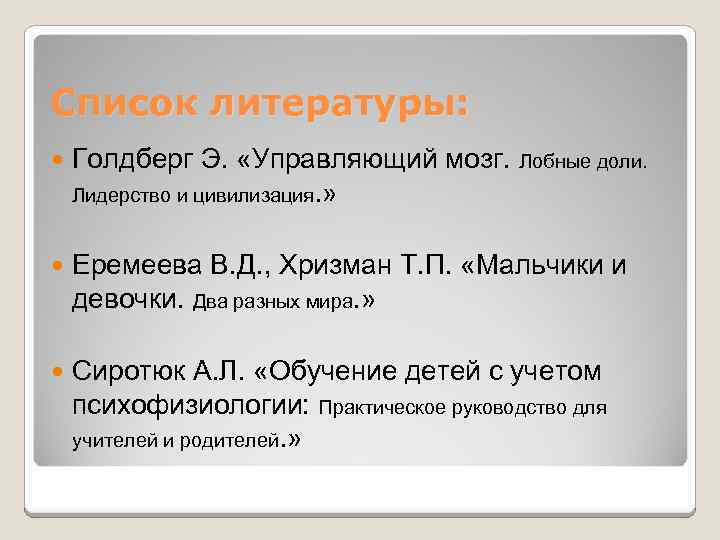 Список литературы:

Голдберг Э. «Управляющий мозг. Лобные доли. Лидерство и цивилизация.»

Еремеева В.Д., Хризман Т.П. «Мальчики и девочки. Два разных мира.»

Сиротюк А.Л. «Обучение детей с учетом психофизиологии: Практическое руководство для учителей и родителей.»